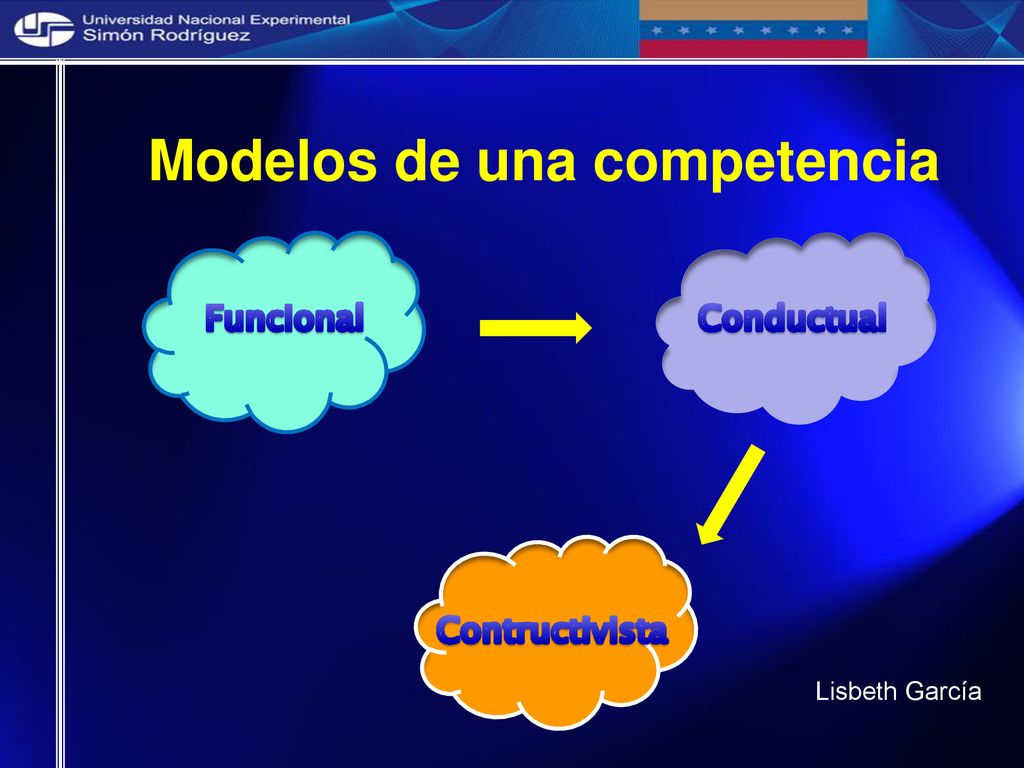 Universidad Nacional Experimental
Simón Rodríguez

Modelos de una competencia

Funcional

Conductual

Contructivista

Lisbeth García